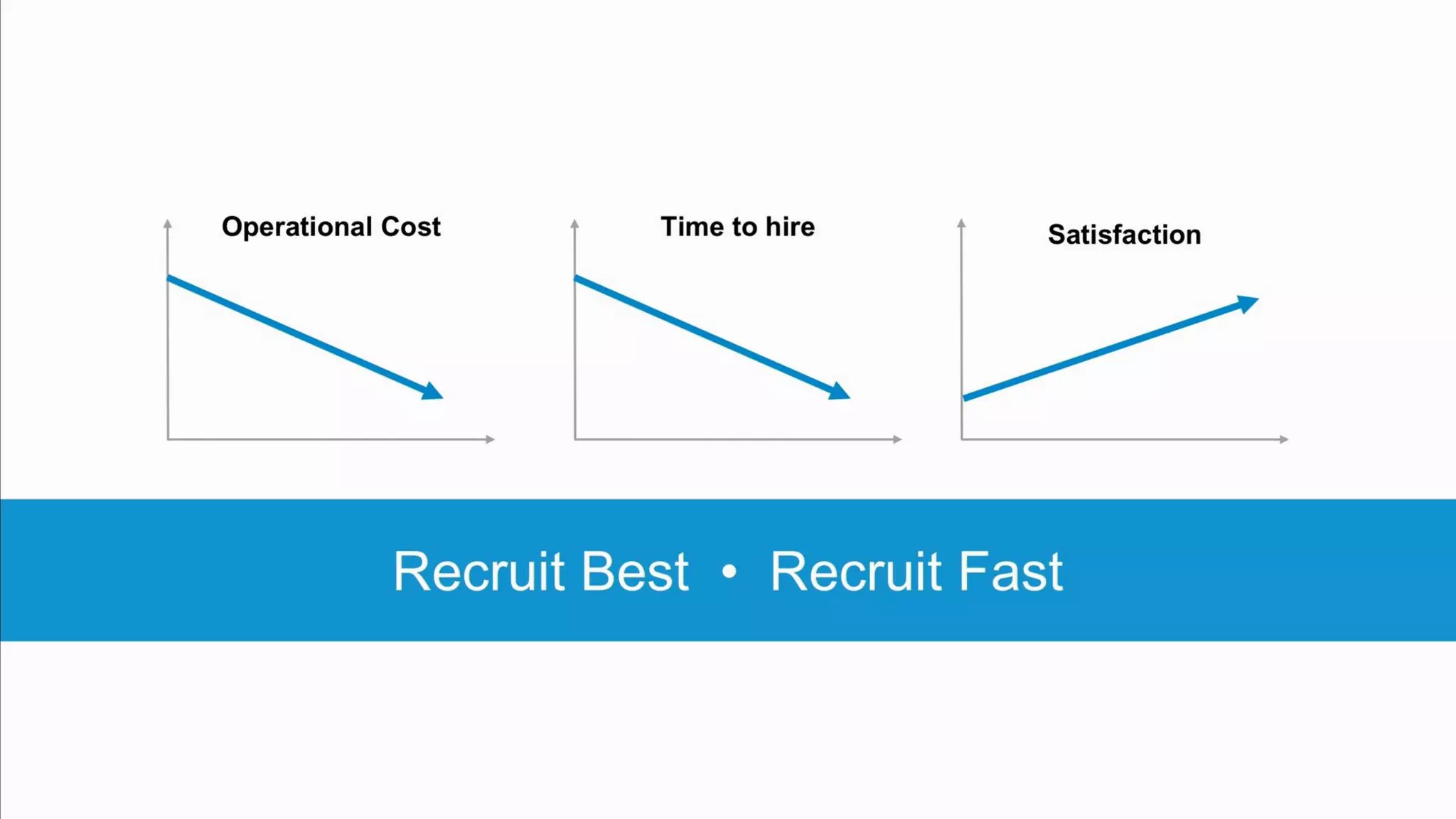 Operational Cost

Time to hire

Satisfaction

Recruit Best • Recruit Fast